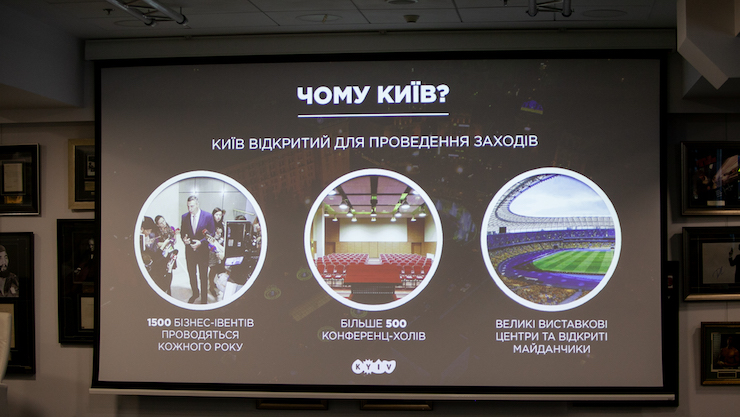 ЧОМУ КИЇВ?

КИЇВ ВІДКРИТИЙ ДЛЯ ПРОВЕДЕННЯ ЗАХОДІВ

1500 БІЗНЕС-ІВЕНТІВ ПРОВОДЯТЬСЯ КОЖНОГО РОКУ

БІЛЬШЕ 500 КОНФЕРЕНЦ-ХОЛІВ

ВЕЛИКІ ВИСТАВКОВІ ЦЕНТРИ ТА ВІДКРИТІ МАЙДАНЧИКИ

KYIV